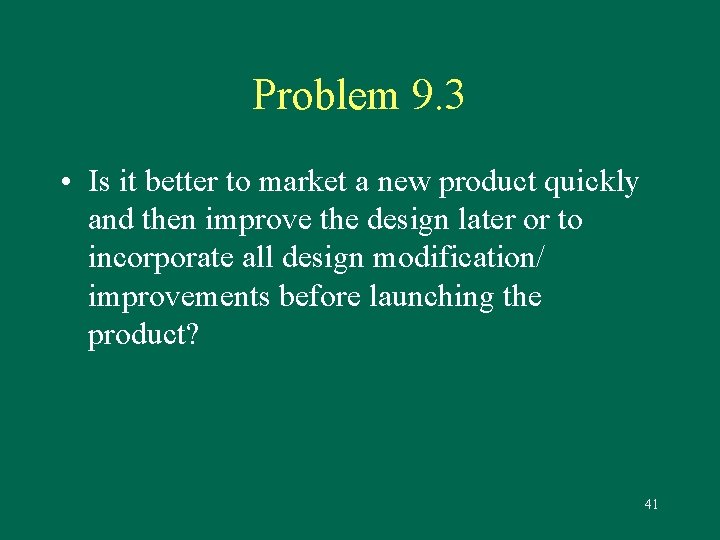 Problem 9.3

• Is it better to market a new product quickly and then improve the design later or to incorporate all design modification/ improvements before launching the product?

41